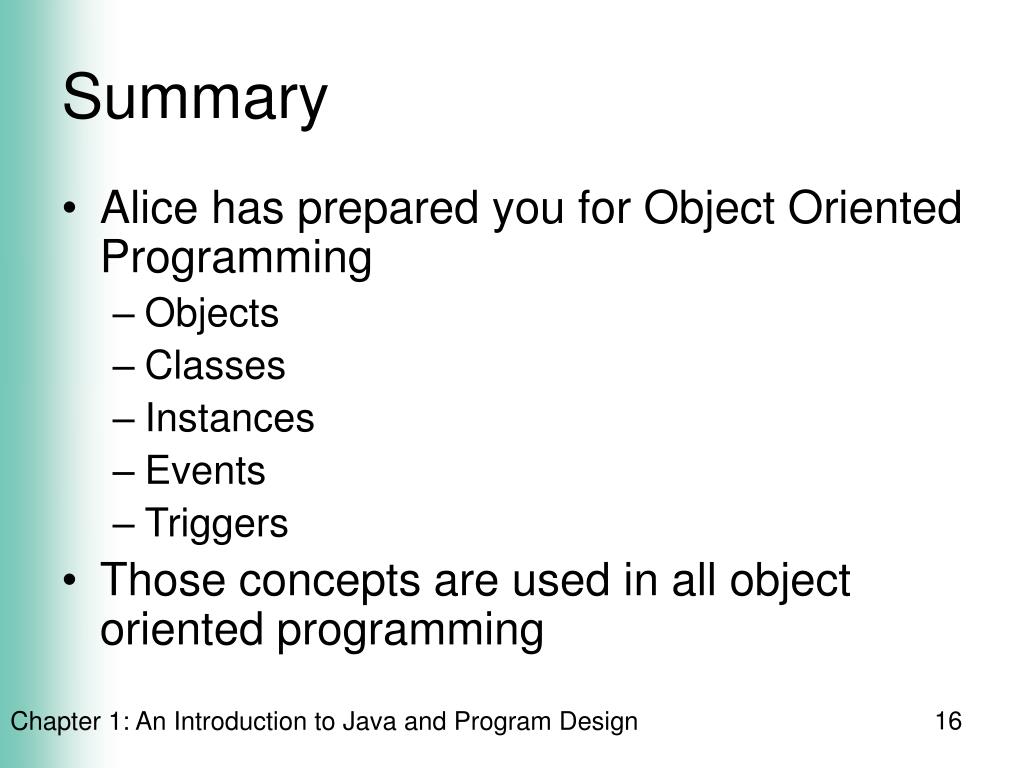 Summary

• Alice has prepared you for Object Oriented Programming
– Objects
– Classes
– Instances
– Events
– Triggers
• Those concepts are used in all object oriented programming

Chapter 1: An Introduction to Java and Program Design

16